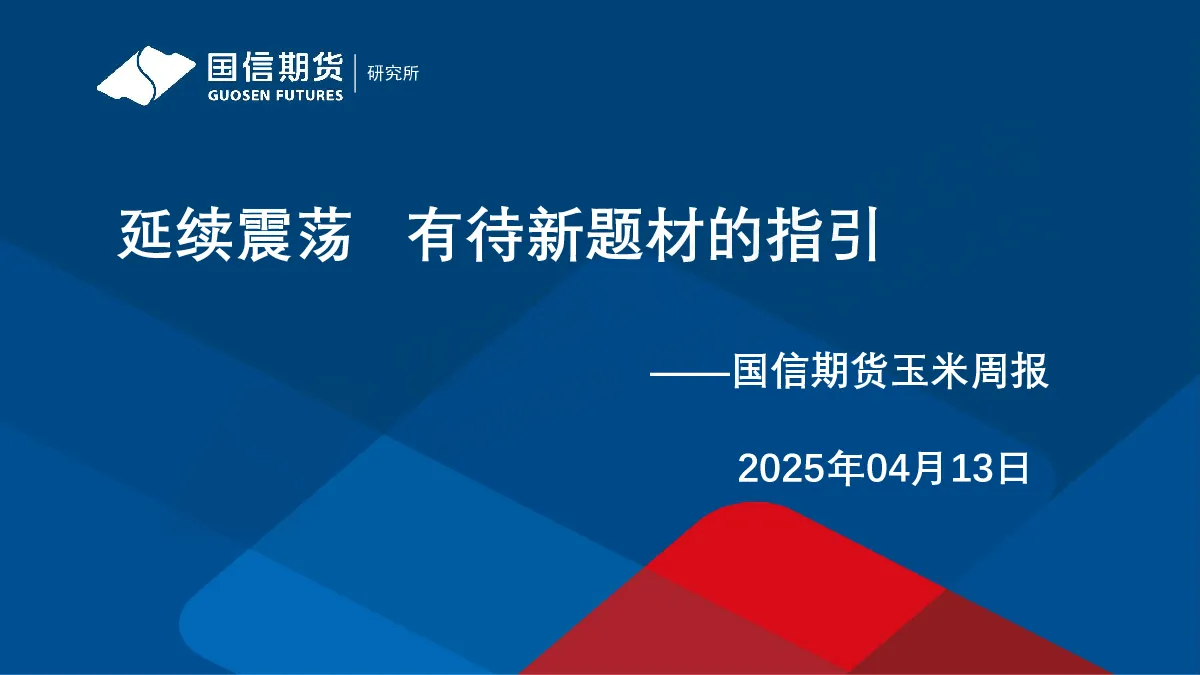 国信期货
GUOSEN FUTURES
研究所

延续震荡　有待新题材的指引

——国信期货玉米周报

2025年04月13日